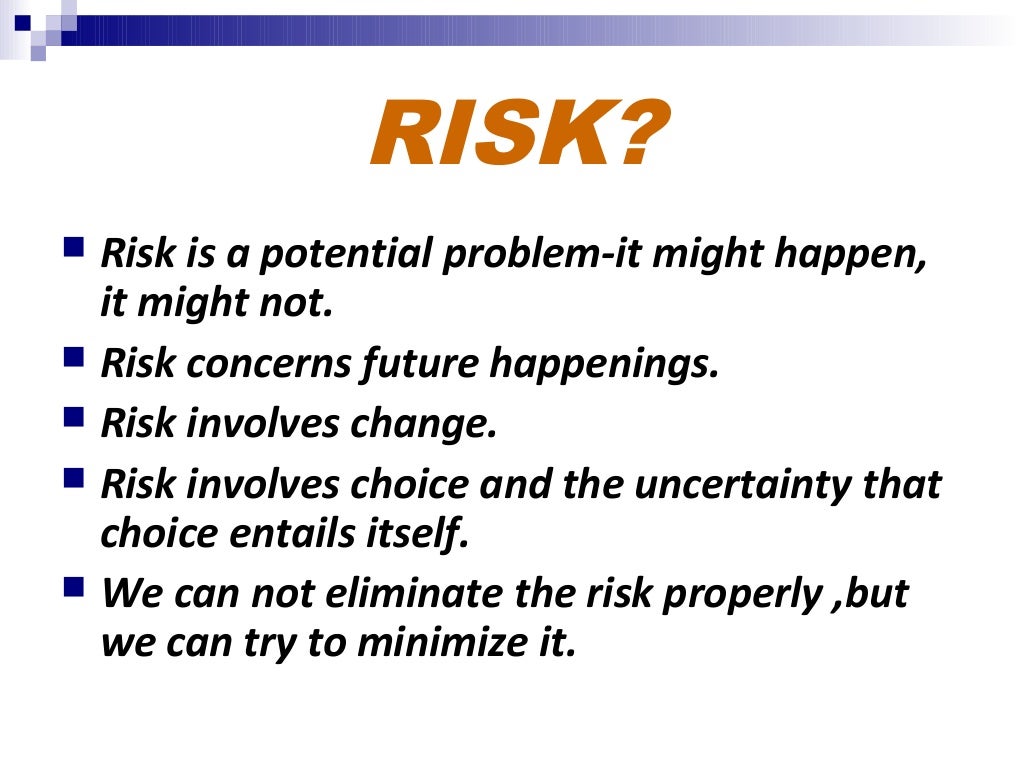 RISK?

- Risk is a potential problem-it might happen, it might not.
- Risk concerns future happenings.
- Risk involves change.
- Risk involves choice and the uncertainty that choice entails itself.
- We can not eliminate the risk properly ,but we can try to minimize it.